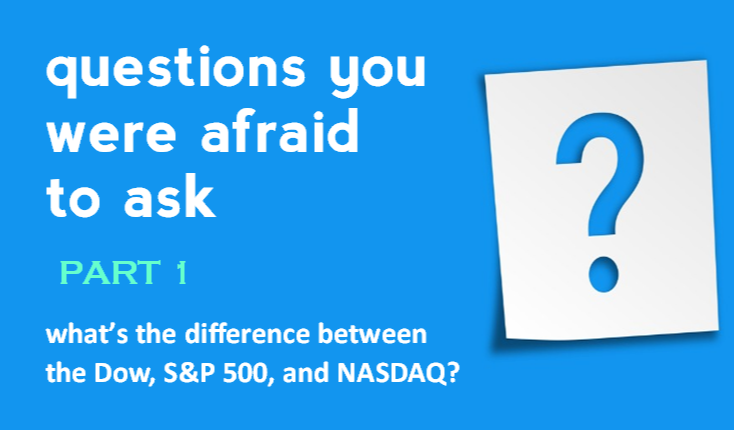 questions you were afraid to ask

PART 1

what's the difference between the Dow, S&P 500, and NASDAQ?

?